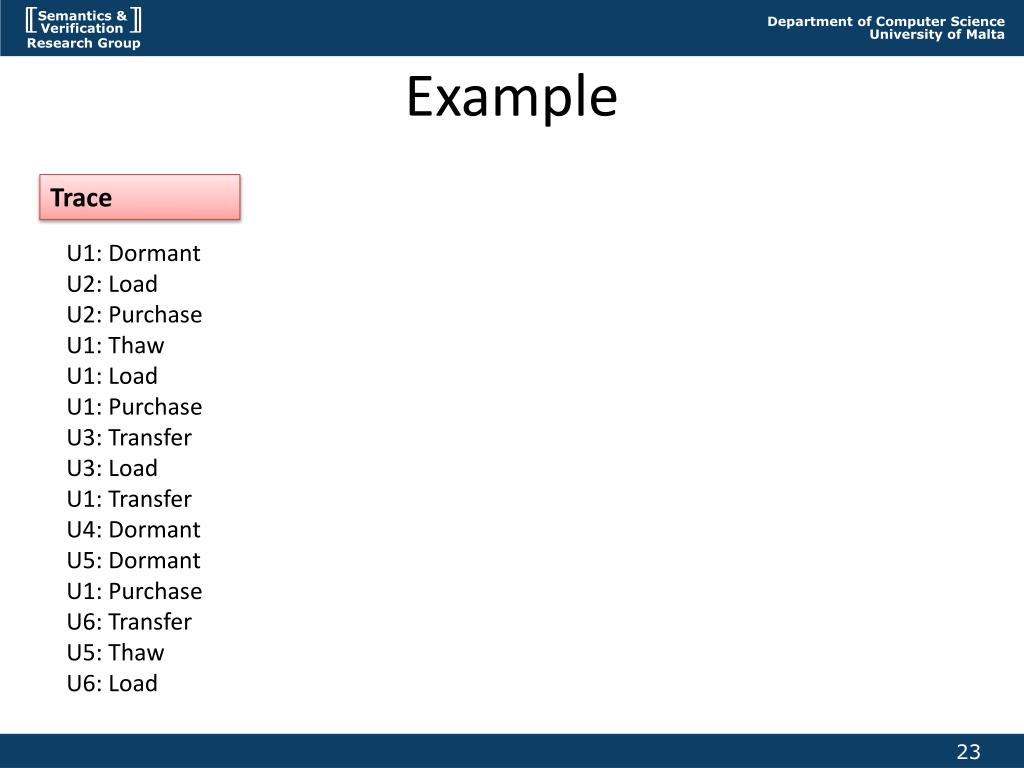 Semantics & Verification Research Group

Department of Computer Science
University of Malta

Example

Trace

U1: Dormant
U2: Load
U2: Purchase
U1: Thaw
U1: Load
U1: Purchase
U3: Transfer
U3: Load
U1: Transfer
U4: Dormant
U5: Dormant
U1: Purchase
U6: Transfer
U5: Thaw
U6: Load

23